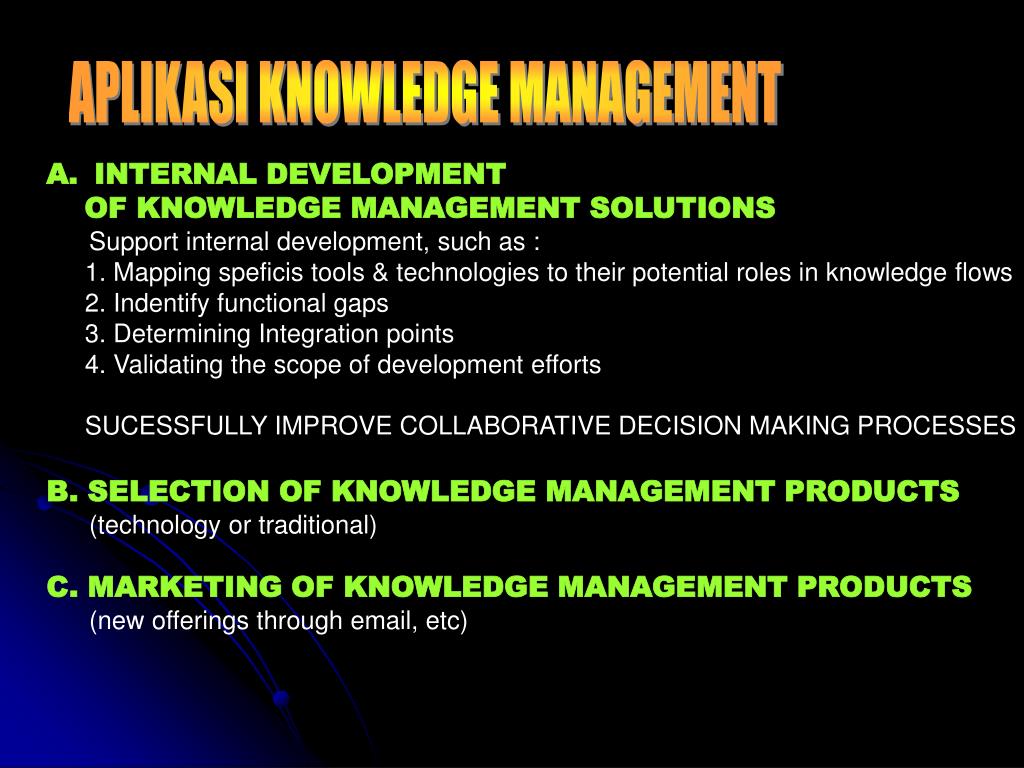 APLIKASI KNOWLEDGE MANAGEMENT

A. INTERNAL DEVELOPMENT OF KNOWLEDGE MANAGEMENT SOLUTIONS

Support internal development, such as :
1. Mapping speficis tools & technologies to their potential roles in knowledge flows
2. Indentify functional gaps
3. Determining Integration points
4. Validating the scope of development efforts

SUCESSFULLY IMPROVE COLLABORATIVE DECISION MAKING PROCESSES

B. SELECTION OF KNOWLEDGE MANAGEMENT PRODUCTS
(technology or traditional)

C. MARKETING OF KNOWLEDGE MANAGEMENT PRODUCTS
(new offerings through email, etc)